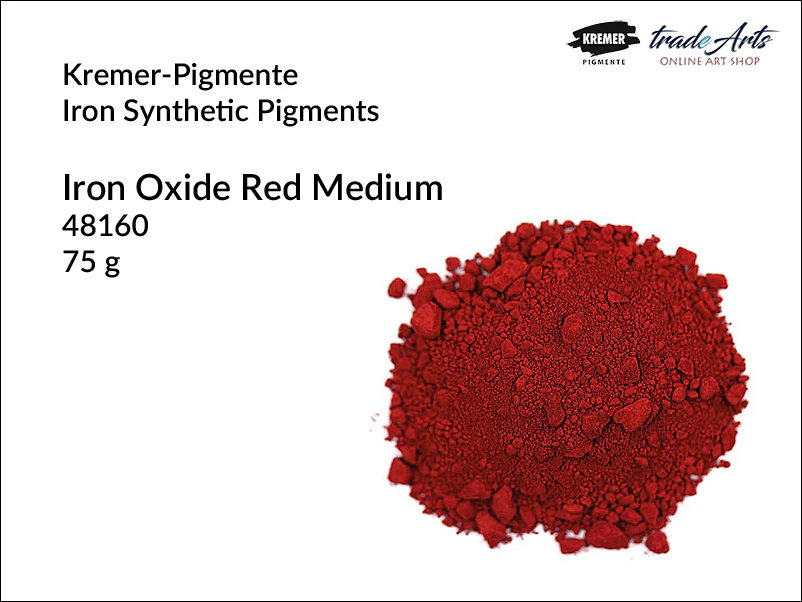 KREMER
PIGMENTE

tradeArts
ONLINE ART SHOP

Kremer-Pigmente
Iron Synthetic Pigments

Iron Oxide Red Medium
48160
75 g